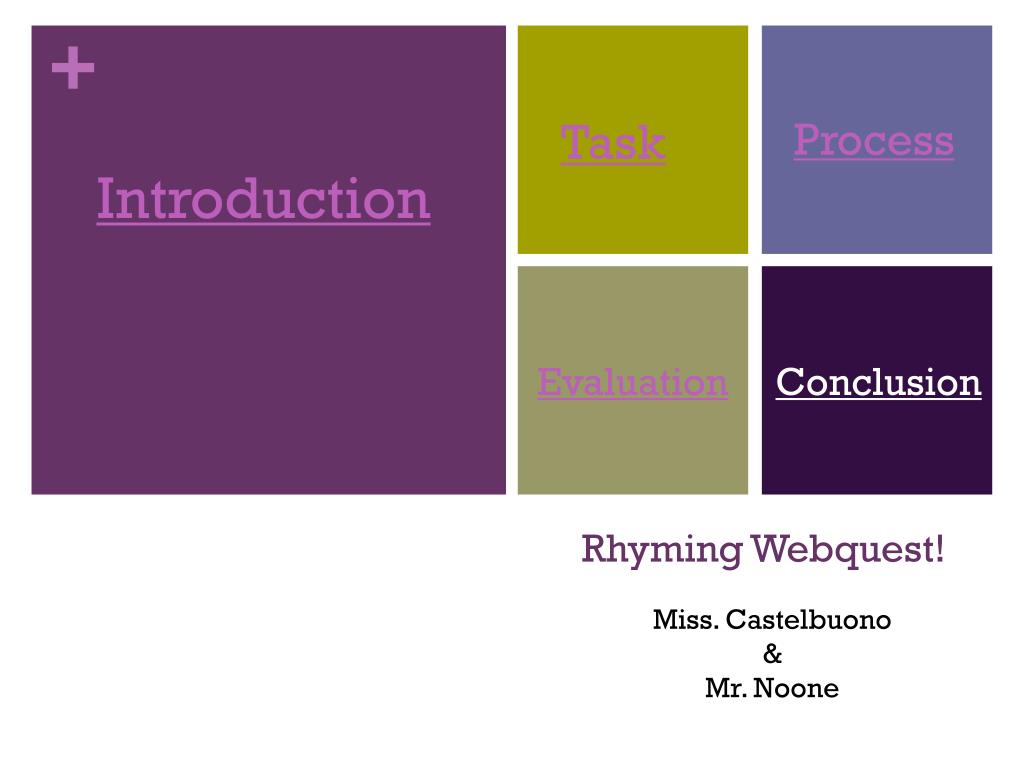 +

Introduction

Task

Process

Evaluation

Conclusion

Rhyming Webquest!

Miss. Castelbuono
&
Mr. Noone